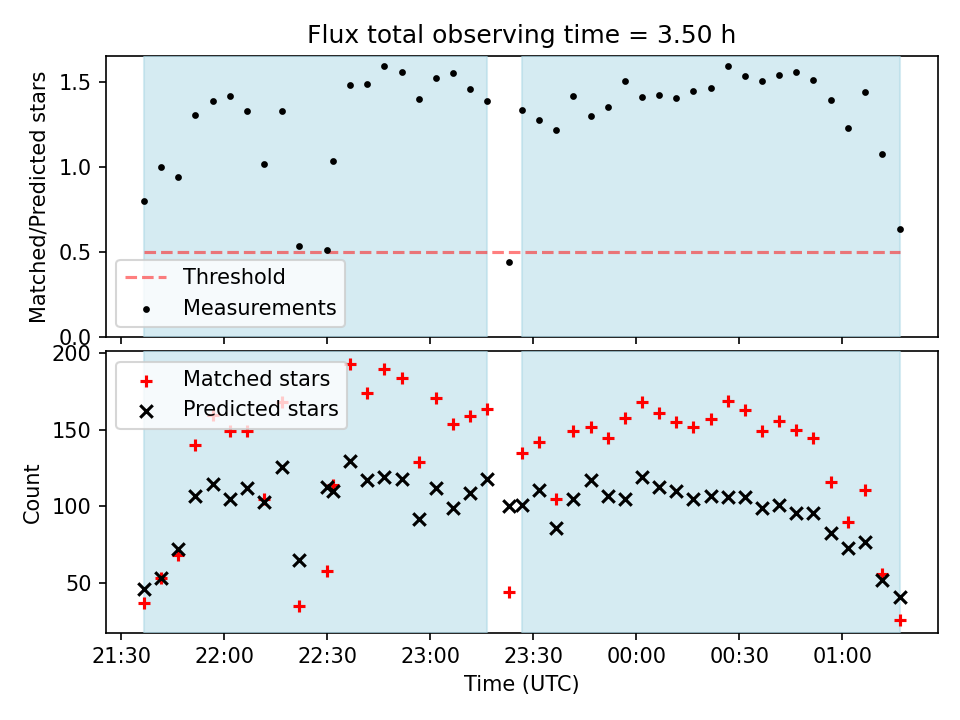 Flux total observing time = 3.50 h

Matched/Predicted stars

1.5
1.0
0.5
0.0

Threshold
Measurements

Count

200
150
100
50

Matched stars
Predicted stars

21:30 22:00 22:30 23:00 23:30 00:00 00:30 01:00

Time (UTC)